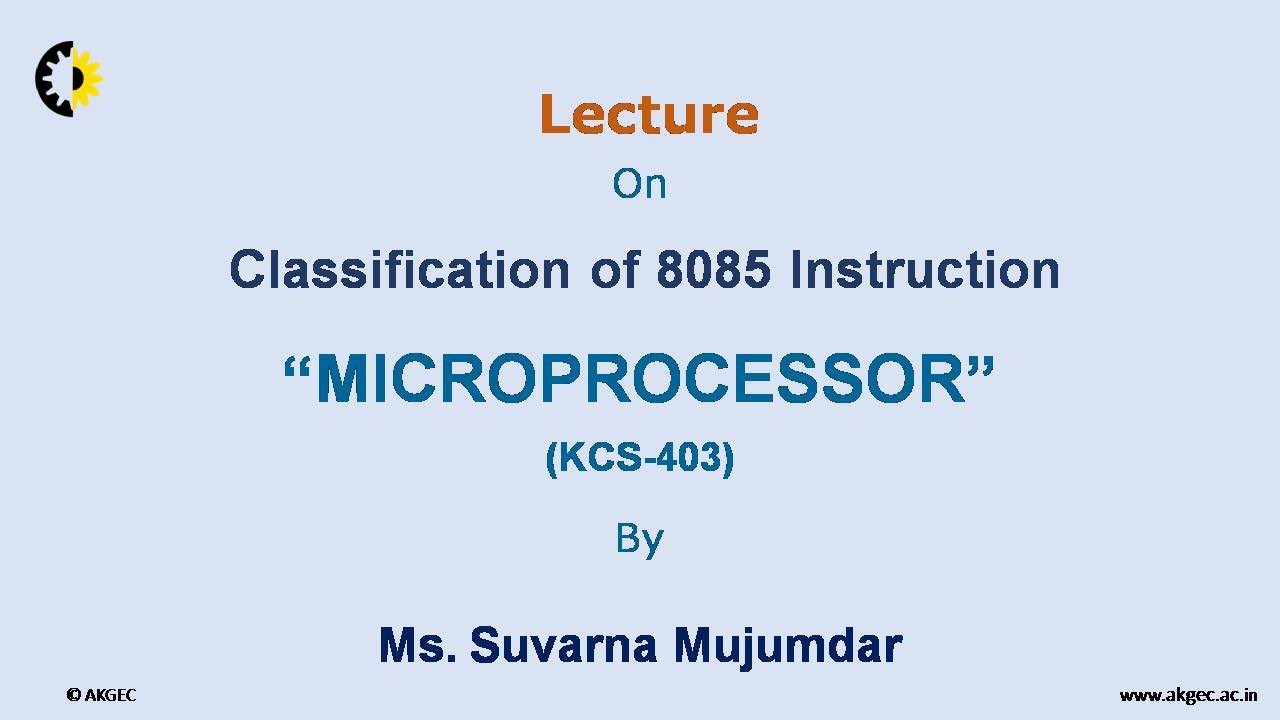 Lecture

On

Classification of 8085 Instruction

“MICROPROCESSOR”

(KCS-403)

By

Ms. Suvarna Mujumdar

© AKGEC

www.akgec.ac.in